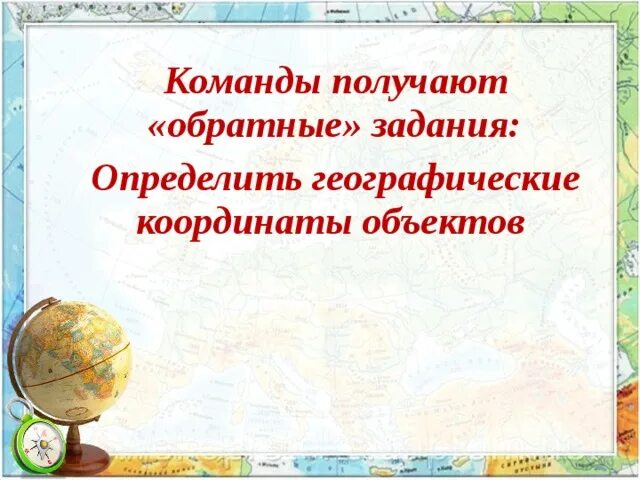 Команды получают «обратные» задания:

Определить географические координаты объектов